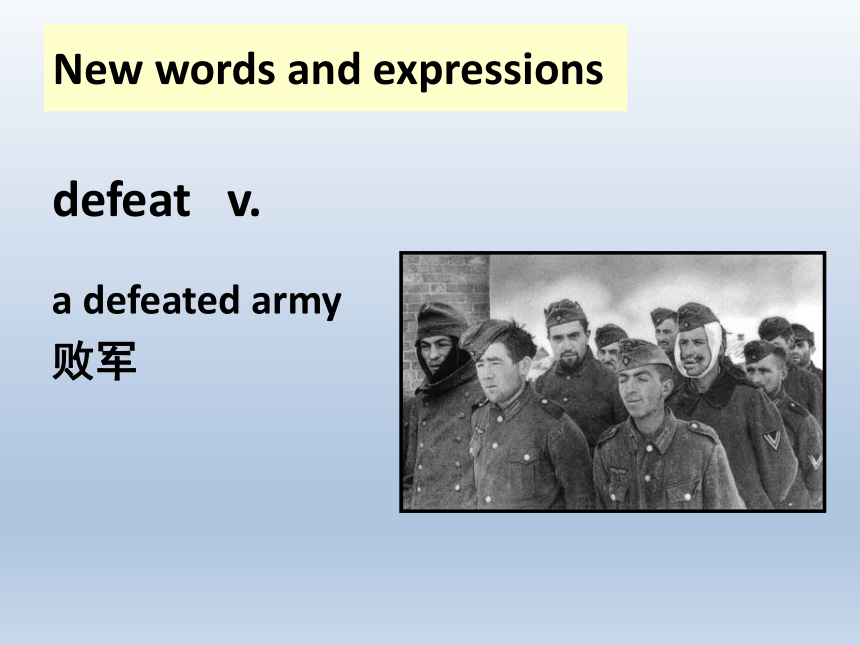 New words and expressions

defeat v.

a defeated army
败军